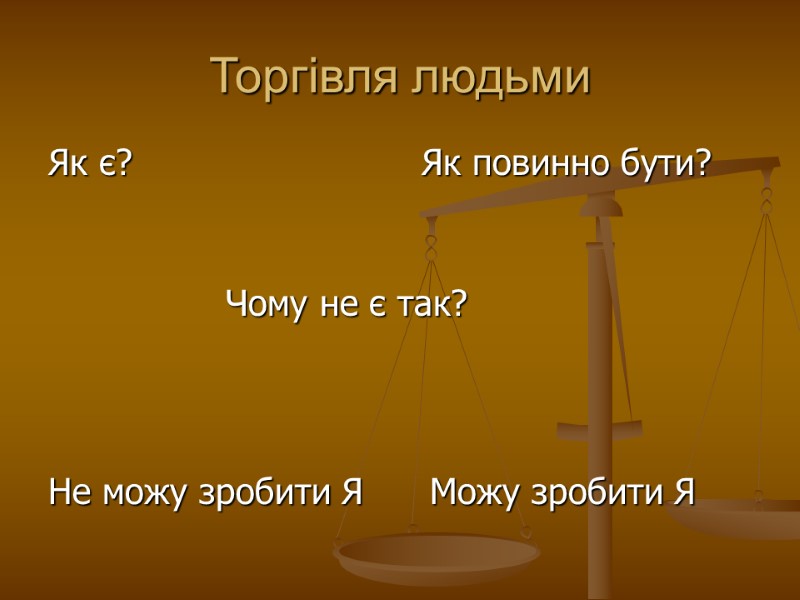 Торгівля людьми

Як є?

Як повинно бути?

Чому не є так?

Не можу зробити Я

Можу зробити Я